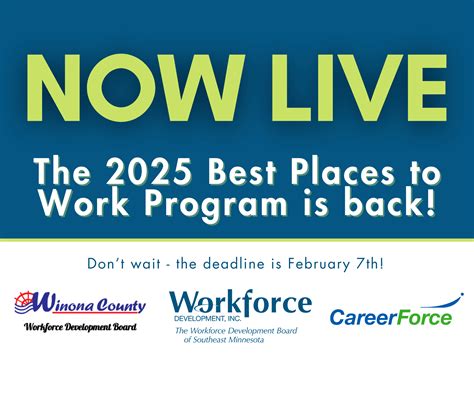 NOW LIVE

The 2025 Best Places to Work Program is back!

Don't wait - the deadline is February 7th!

Winona County
Workforce Development Board

Workforce
DEVELOPMENT, INC.
The Workforce Development Board of Southeast Minnesota

CareerForce